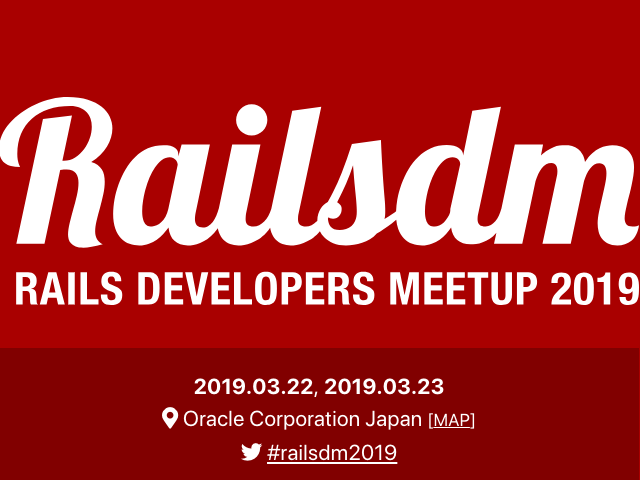 Railsdm

RAILS DEVELOPERS MEETUP 2019

2019.03.22, 2019.03.23

Oracle Corporation Japan [MAP]

#railsdm2019